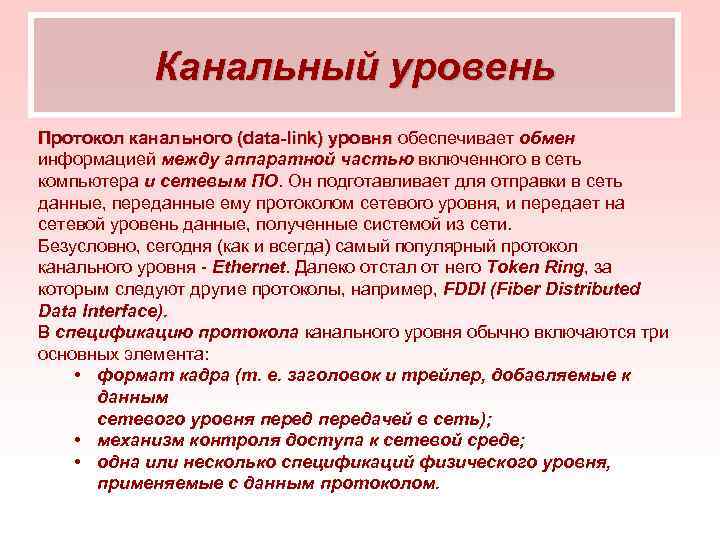 Канальный уровень

Протокол канального (data-link) уровня обеспечивает обмен информацией между аппаратной частью включенного в сеть компьютера и сетевым ПО. Он подготавливает для отправки в сеть данные, переданные ему протоколом сетевого уровня, и передает на сетевой уровень данные, полученные системой из сети.
Безусловно, сегодня (как и всегда) самый популярный протокол канального уровня - Ethernet. Далеко отстал от него Token Ring, за которым следуют другие протоколы, например, FDDI (Fiber Distributed Data Interface).
В спецификацию протокола канального уровня обычно включаются три основных элемента:

• формат кадра (т. е. заголовок и трейлер, добавляемые к данным сетевого уровня перед передачей в сеть);
• механизм контроля доступа к сетевой среде;
• одна или несколько спецификаций физического уровня, применяемые с данным протоколом.